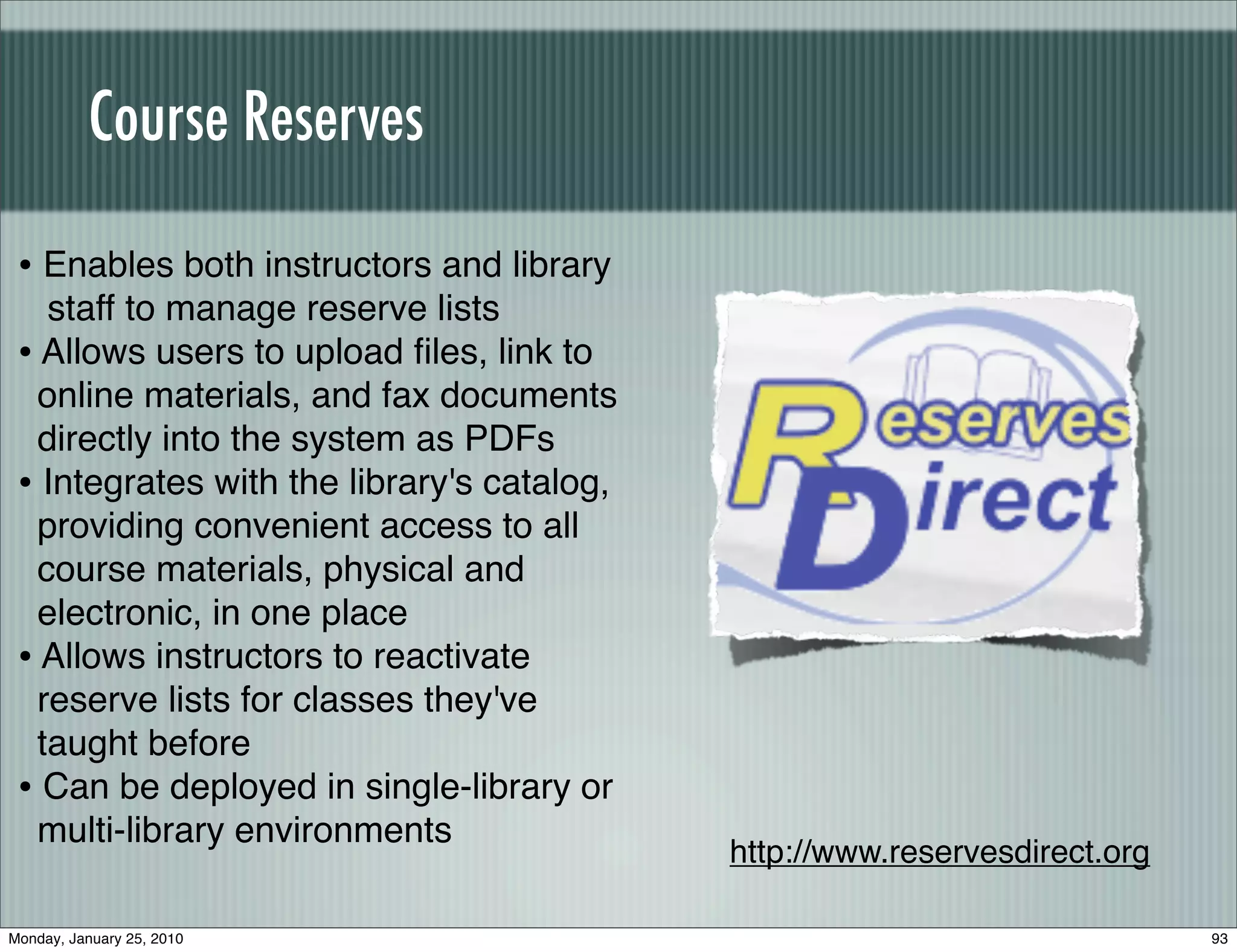 Course Reserves

• Enables both instructors and library staff to manage reserve lists
• Allows users to upload files, link to online materials, and fax documents directly into the system as PDFs
• Integrates with the library's catalog, providing convenient access to all course materials, physical and electronic, in one place
• Allows instructors to reactivate reserve lists for classes they've taught before
• Can be deployed in single-library or multi-library environments

Reserves Direct

http://www.reservesdirect.org

Monday, January 25, 2010

93